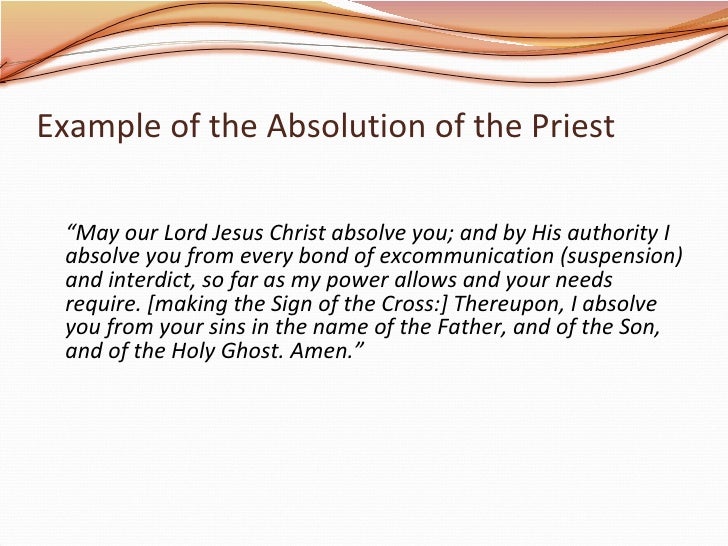 Example of the Absolution of the Priest

“May our Lord Jesus Christ absolve you; and by His authority I absolve you from every bond of excommunication (suspension) and interdict, so far as my power allows and your needs require. [making the Sign of the Cross:] Thereupon, I absolve you from your sins in the name of the Father, and of the Son, and of the Holy Ghost. Amen.”